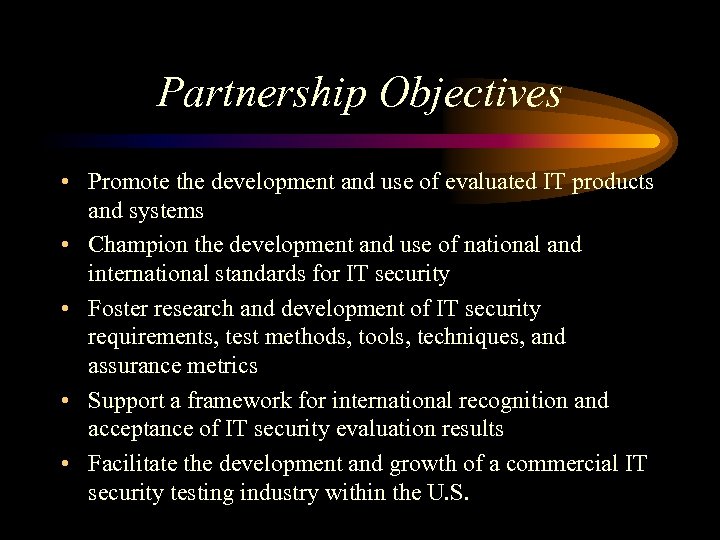 Partnership Objectives

• Promote the development and use of evaluated IT products and systems
• Champion the development and use of national and international standards for IT security
• Foster research and development of IT security requirements, test methods, tools, techniques, and assurance metrics
• Support a framework for international recognition and acceptance of IT security evaluation results
• Facilitate the development and growth of a commercial IT security testing industry within the U.S.